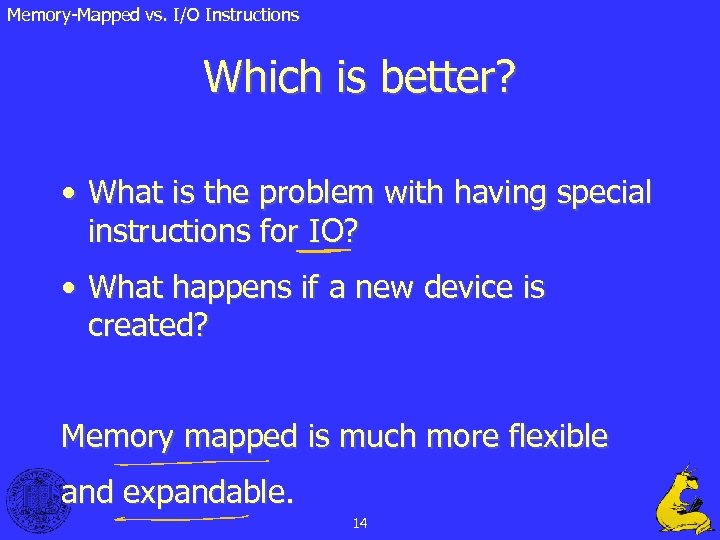 Memory-Mapped vs. I/O Instructions

Which is better?

• What is the problem with having special instructions for IO?

• What happens if a new device is created?

Memory mapped is much more flexible and expandable.

14